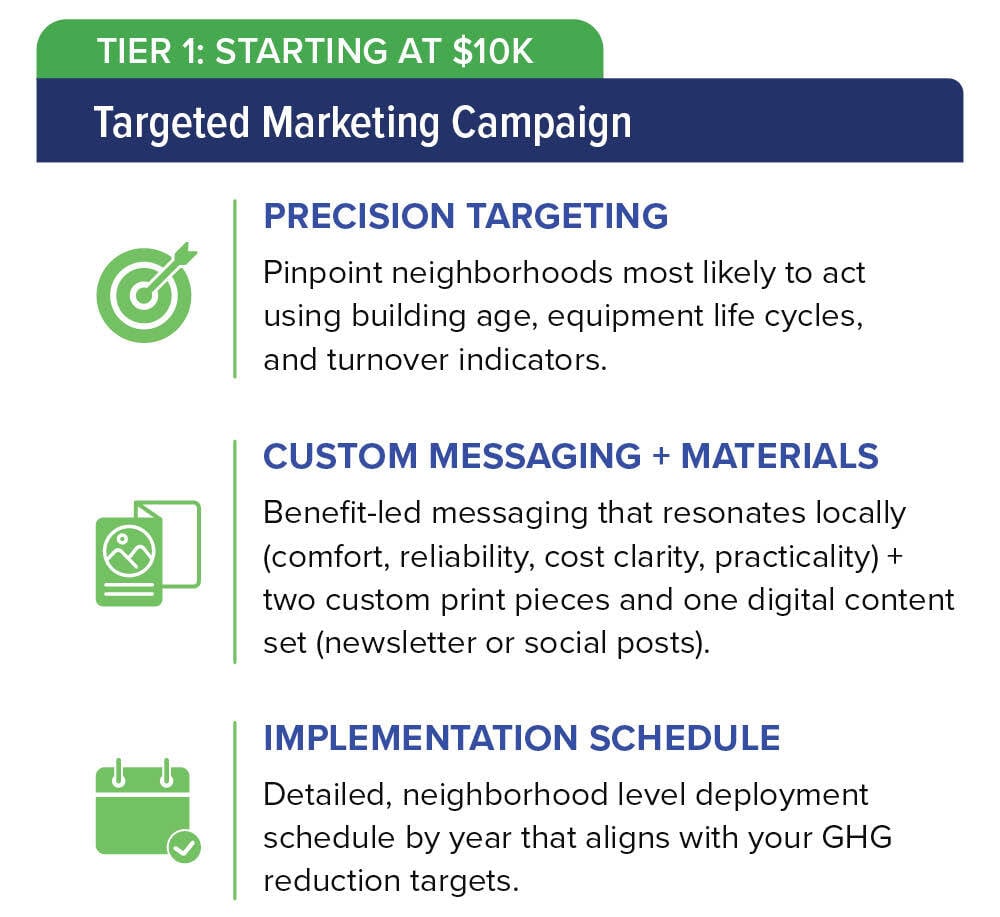 TIER 1: STARTING AT $10K

Targeted Marketing Campaign

PRECISION TARGETING

Pinpoint neighborhoods most likely to act using building age, equipment life cycles, and turnover indicators.

CUSTOM MESSAGING + MATERIALS

Benefit-led messaging that resonates locally (comfort, reliability, cost clarity, practicality) + two custom print pieces and one digital content set (newsletter or social posts).

IMPLEMENTATION SCHEDULE

Detailed, neighborhood level deployment schedule by year that aligns with your GHG reduction targets.